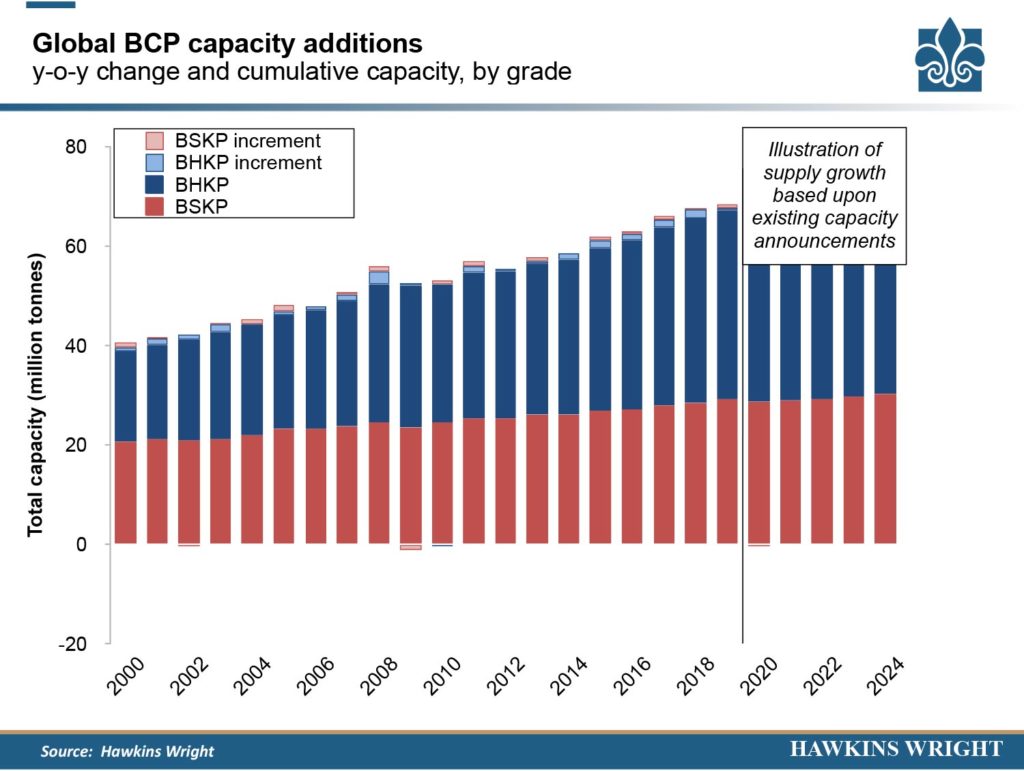 Global BCP capacity additions
y-o-y change and cumulative capacity, by grade

BSKP increment
BHKP increment
BHKP
BSKP

Illustration of supply growth based upon existing capacity announcements

Total capacity (million tonnes)

80
60
40
20
0
-20

2000
2002
2004
2006
2008
2010
2012
2014
2016
2018
2020
2022
2024

Source: Hawkins Wright

HAWKINS WRIGHT